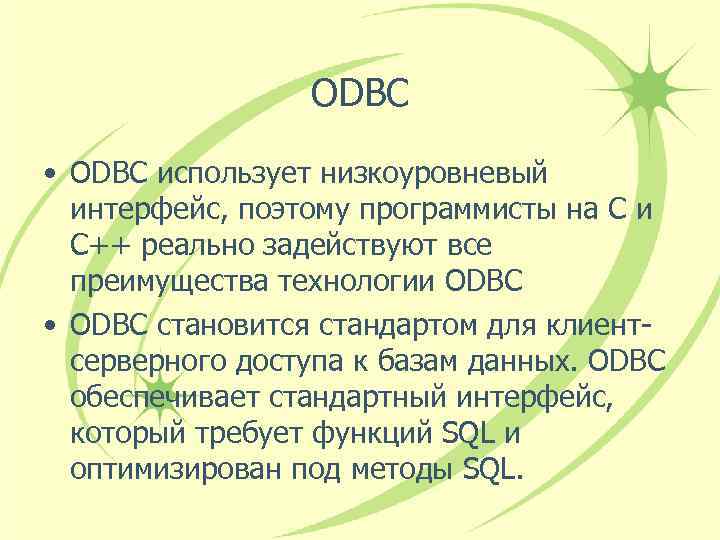 ODBC

• ODBC использует низкоуровневый интерфейс, поэтому программисты на C и C++ реально задействуют все преимущества технологии ODBC

• ODBC становится стандартом для клиент-серверного доступа к базам данных. ODBC обеспечивает стандартный интерфейс, который требует функций SQL и оптимизирован под методы SQL.